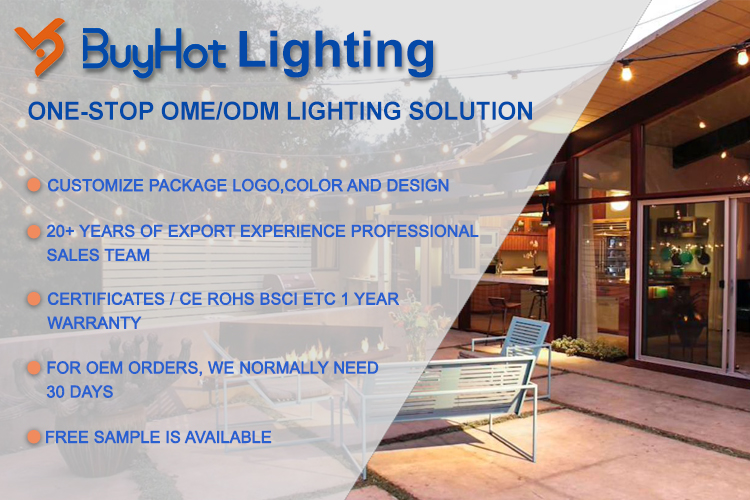 BuyHot Lighting

ONE-STOP OME/ODM LIGHTING SOLUTION

CUSTOMIZE PACKAGE LOGO,COLOR AND DESIGN

20+ YEARS OF EXPORT EXPERIENCE PROFESSIONAL SALES TEAM

CERTIFICATES / CE ROHS BSCI ETC 1 YEAR WARRANTY

FOR OEM ORDERS, WE NORMALLY NEED 30 DAYS

FREE SAMPLE IS AVAILABLE